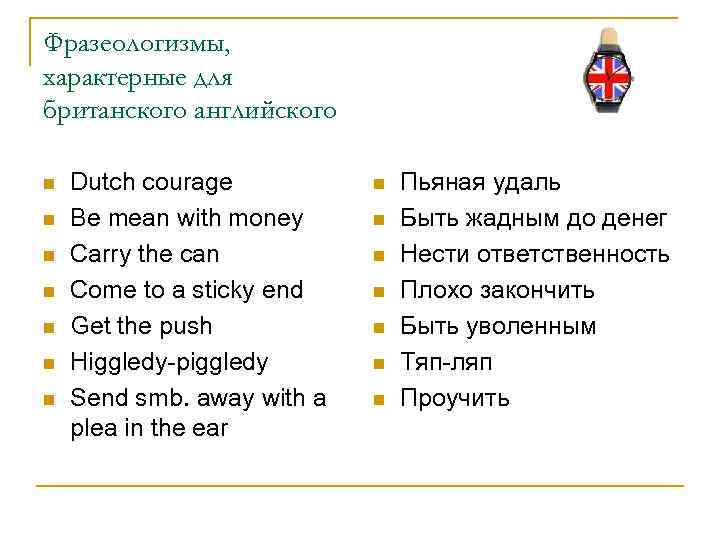 Фразеологизмы, характерные для британского английского

- Dutch courage
- Be mean with money
- Carry the can
- Come to a sticky end
- Get the push
- Higgledy-piggledy
- Send smb. away with a plea in the ear

- Пьяная удаль
- Быть жадным до денег
- Нести ответственность
- Плохо закончить
- Быть уволенным
- Тяп-ляп
- Проучить